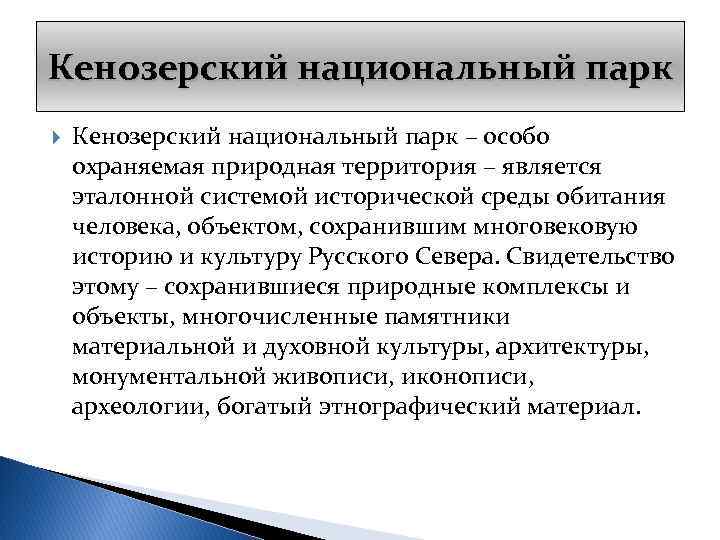 Кенозерский национальный парк

Кенозерский национальный парк – особо охраняемая природная территория – является эталонной системой исторической среды обитания человека, объектом, сохранившим многовековую историю и культуру Русского Севера. Свидетельство этому – сохранившиеся природные комплексы и объекты, многочисленные памятники материальной и духовной культуры, архитектуры, монументальной живописи, иконописи, археологии, богатый этнографический материал.